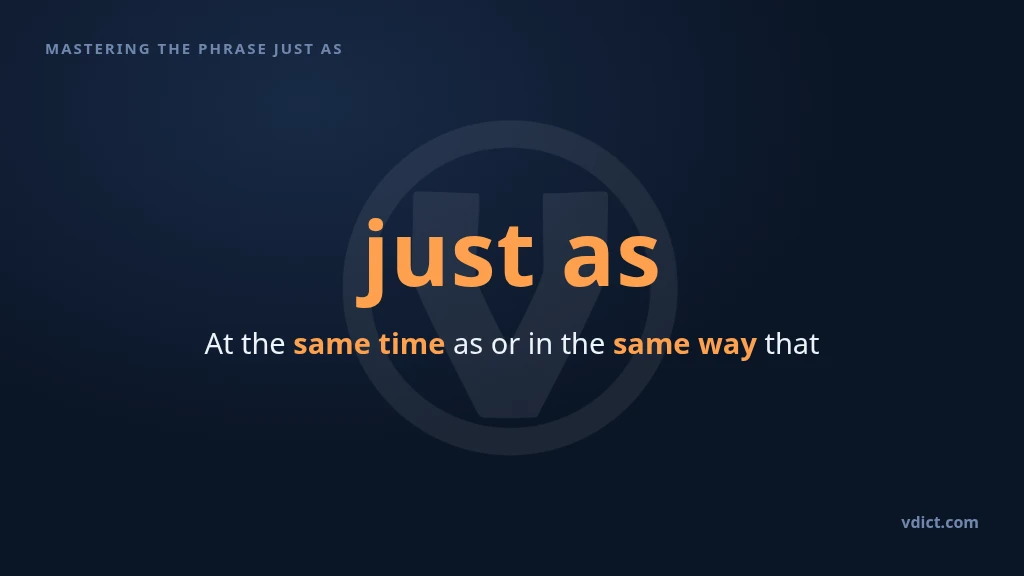 MASTERING THE PHRASE JUST AS

just as

At the same time as or in the same way that

vdict.com